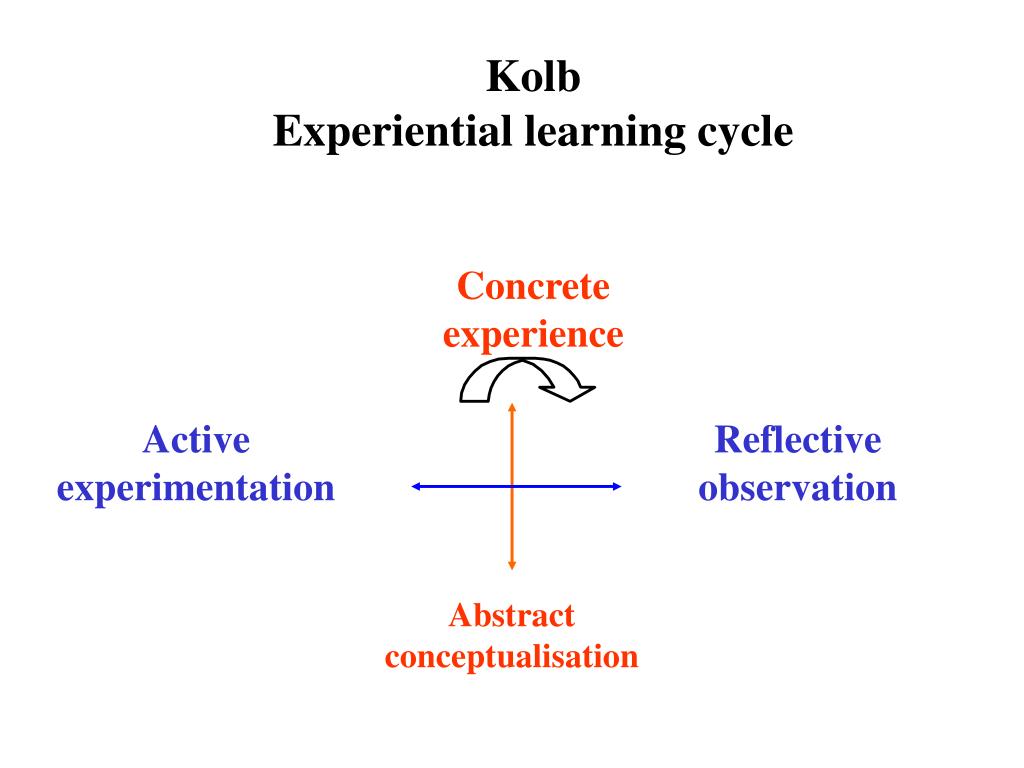 Kolb
Experiential learning cycle

Concrete experience

Active experimentation

Reflective observation

Abstract conceptualisation